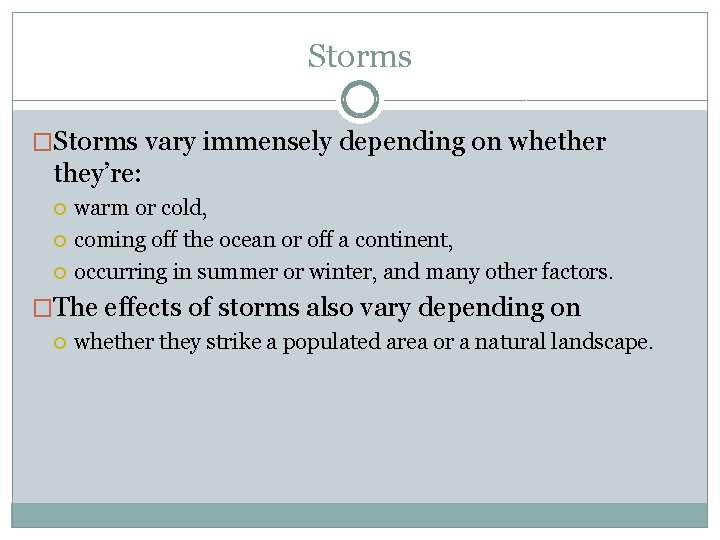 Storms

Storms vary immensely depending on whether they're:

warm or cold,

coming off the ocean or off a continent,

occurring in summer or winter, and many other factors.

The effects of storms also vary depending on

whether they strike a populated area or a natural landscape.